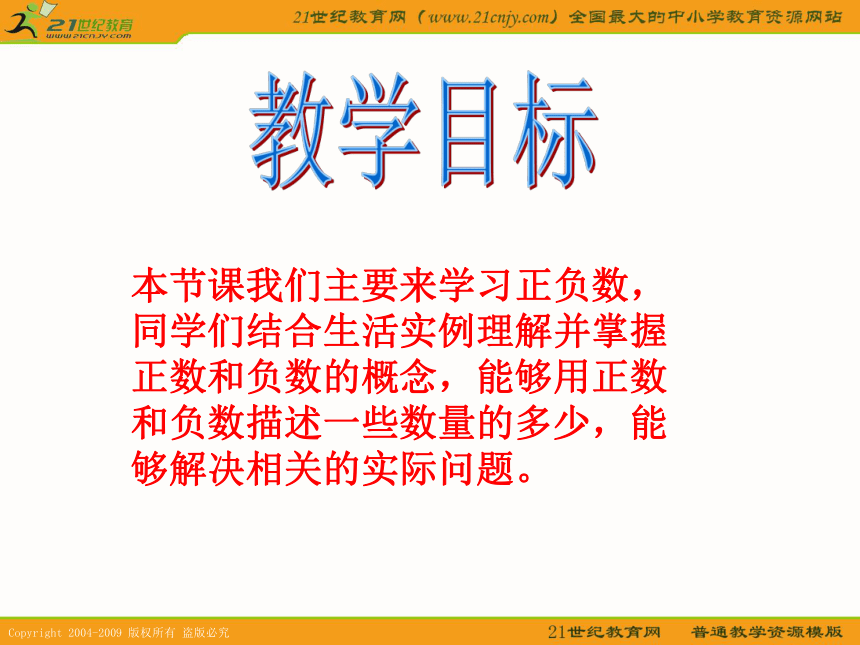 21世纪教育
www.21cnjy.com

21世纪教育网（www.21cnjy.com）全国最大的中小学教育资源网站

教学目标

本节课我们主要来学习正负数，同学们结合生活实例理解并掌握正数和负数的概念，能够用正数和负数描述一些数量的多少，能够解决相关的实际问题。

Copyright 2004-2009 版权所有 盗版必究

21世纪教育网　普通教学资源模版